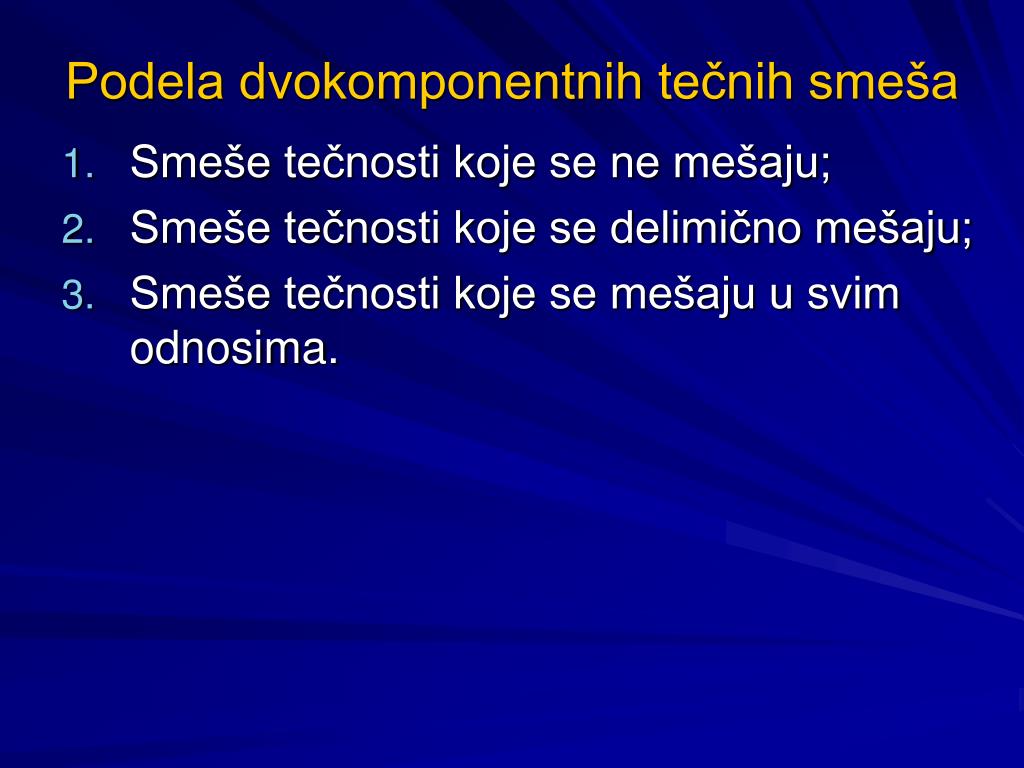 Podela dvokomponentnih tečnih smeša

1. Smeše tečnosti koje se ne mešaju;
2. Smeše tečnosti koje se delimično mešaju;
3. Smeše tečnosti koje se mešaju u svim odnosima.